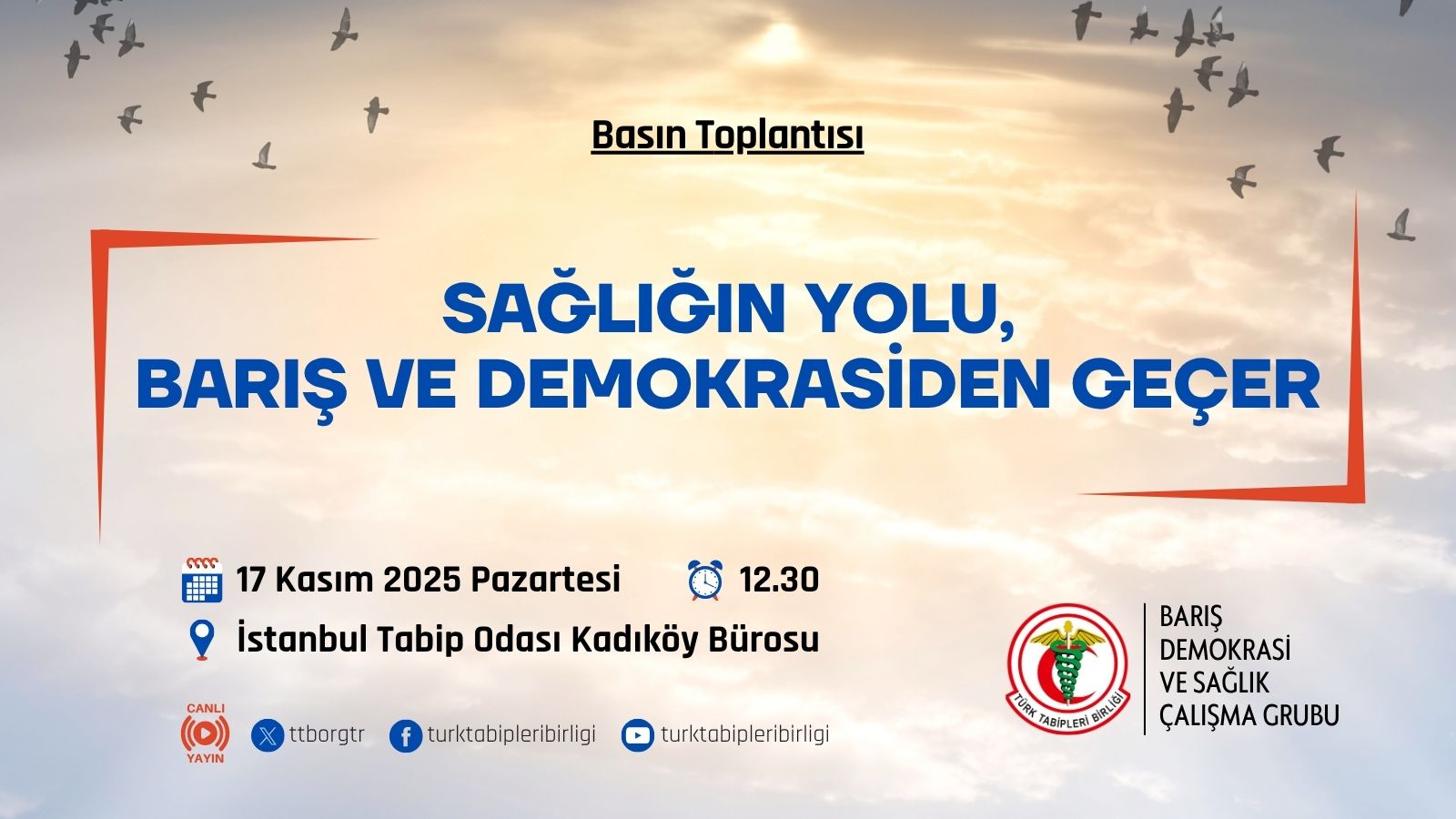 Basın Toplantısı

SAĞLIĞIN YOLU, BARIŞ VE DEMOKRASİDEN GEÇER

17 Kasım 2025 Pazartesi

12.30

İstanbul Tabip Odası Kadıköy Bürosu

CANLI YAYIN

ttborgtr

turktabipleribirligi

turktabipleribirligi

TÜRK TABİPLERİ BİRLİĞİ

BARIŞ DEMOKRASİ VE SAĞLIK ÇALIŞMA GRUBU